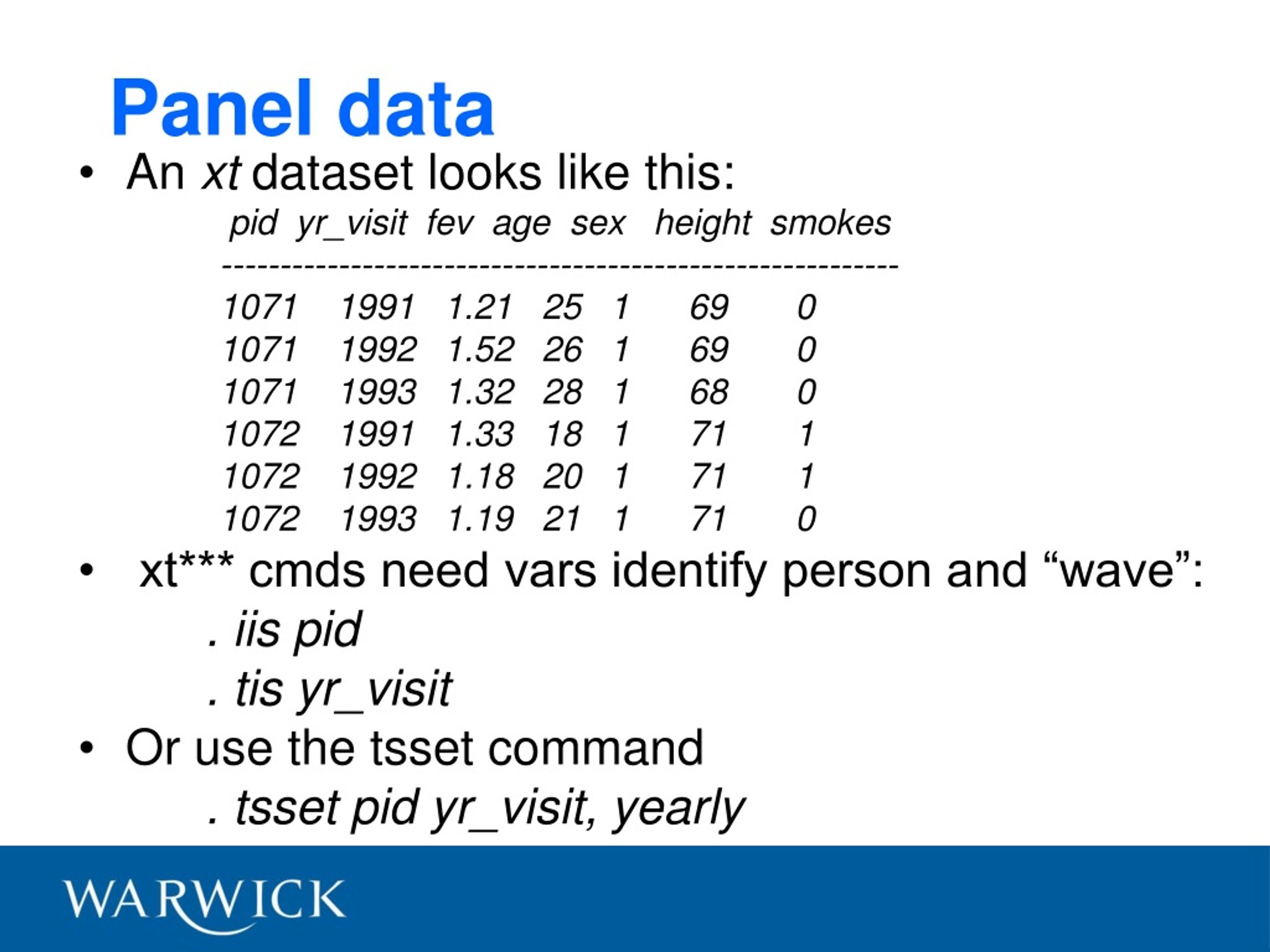 Panel data

• An xt dataset looks like this:

| pid | yr_visit | fev | age | sex | height | smokes |
|---|---|---|---|---|---|---|
| 1071 | 1991 | 1.21 | 25 | 1 | 69 | 0 |
| 1071 | 1992 | 1.52 | 26 | 1 | 69 | 0 |
| 1071 | 1993 | 1.32 | 28 | 1 | 68 | 0 |
| 1072 | 1991 | 1.33 | 18 | 1 | 71 | 1 |
| 1072 | 1992 | 1.18 | 20 | 1 | 71 | 1 |
| 1072 | 1993 | 1.19 | 21 | 1 | 71 | 0 |

• xt*** cmds need vars identify person and “wave”:

. iis pid

. tis yr_visit

• Or use the tsset command

. tsset pid yr_visit, yearly

WARWICK